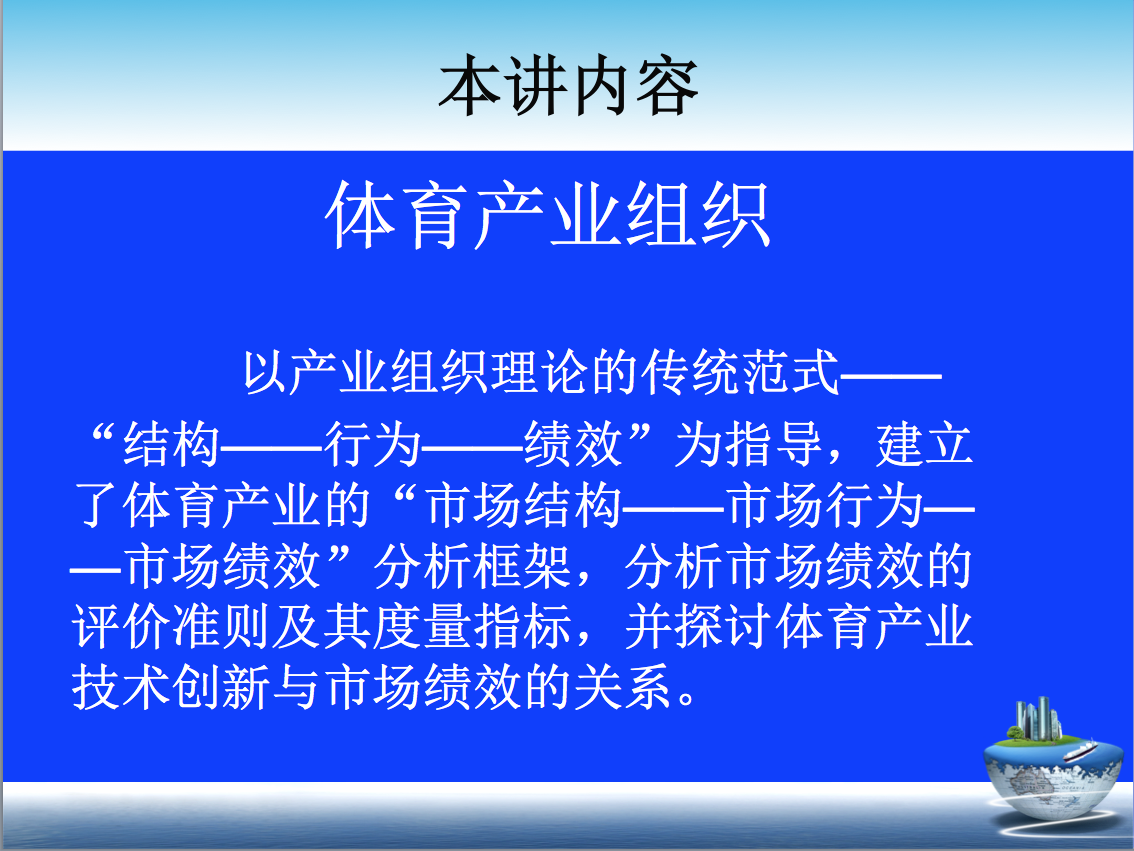 本讲内容

体育产业组织

以产业组织理论的传统范式——“结构——行为——绩效”为指导，建立了体育产业的“市场结构——市场行为——市场绩效”分析框架，分析市场绩效的评价准则及其度量指标，并探讨体育产业技术创新与市场绩效的关系。